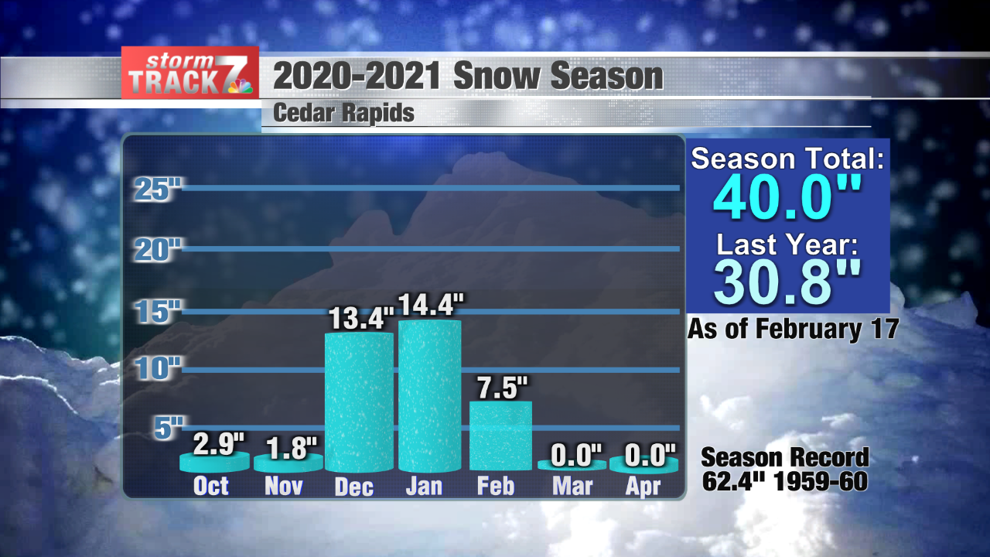 storm TRACK 7

2020-2021 Snow Season

Cedar Rapids

25"
20"
15"
10"
5"

2.9" 1.8" 13.4" 14.4" 7.5" 0.0" 0.0"

Oct Nov Dec Jan Feb Mar Apr

Season Total:
40.0"
Last Year:
30.8"
As of February 17

Season Record
62.4" 1959-60